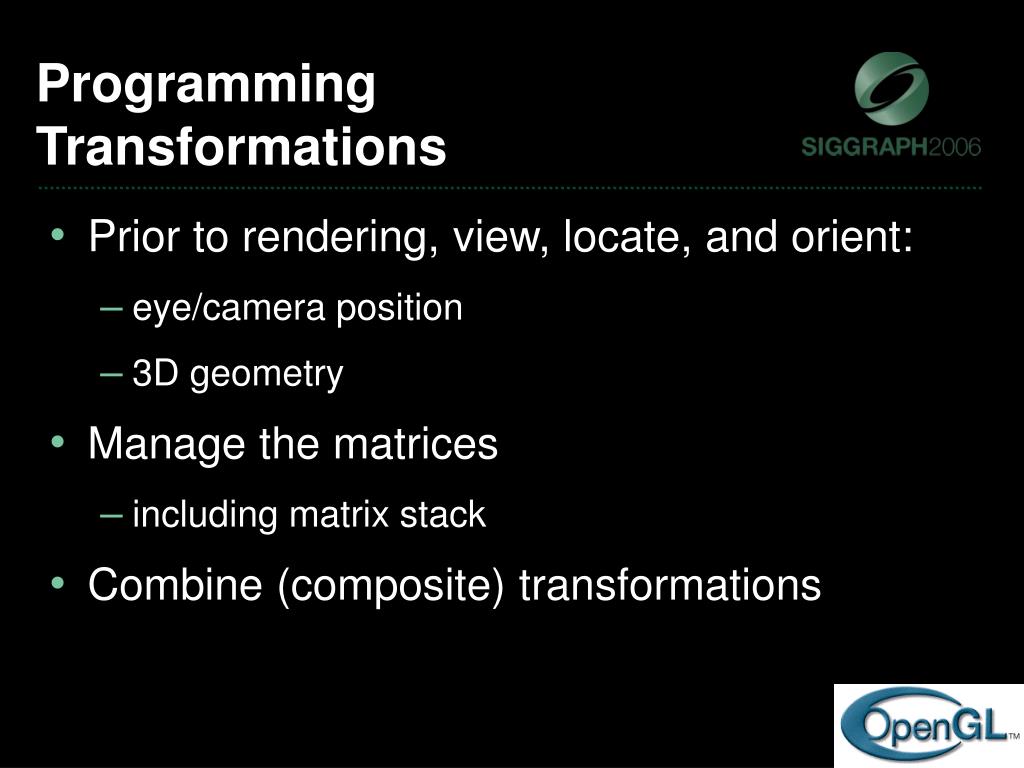 Programming Transformations

SIGGRAPH2006

• Prior to rendering, view, locate, and orient:
– eye/camera position
– 3D geometry
• Manage the matrices
– including matrix stack
• Combine (composite) transformations

OpenGL™